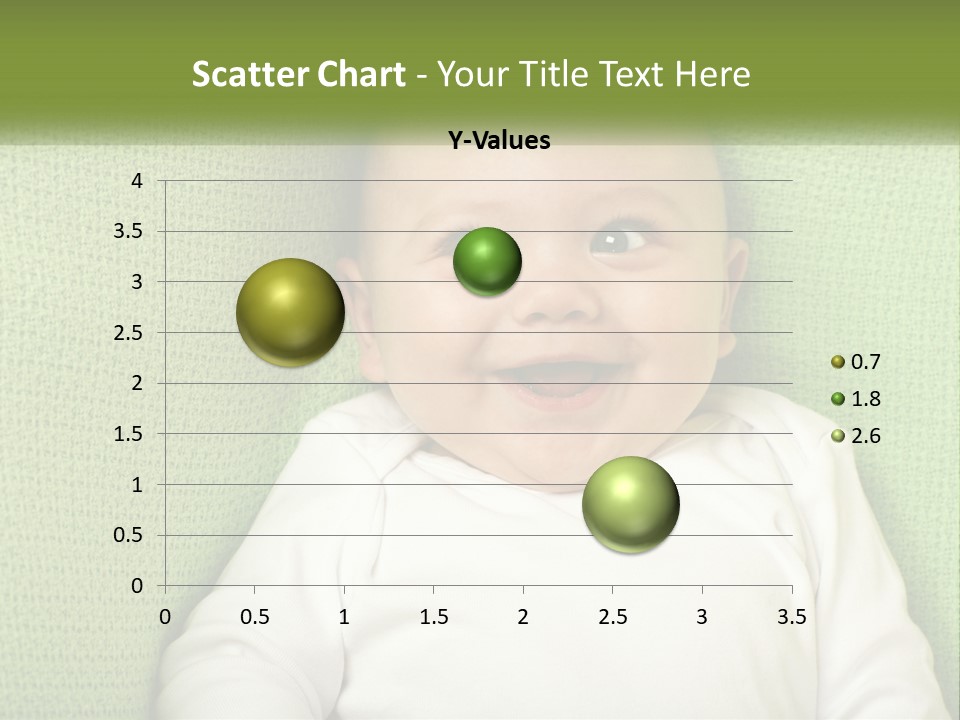 Scatter Chart - Your Title Text Here

Y-Values

4
3.5
3
2.5
2
1.5
1
0.5
0

0 0.5 1 1.5 2 2.5 3 3.5

0.7
1.8
2.6